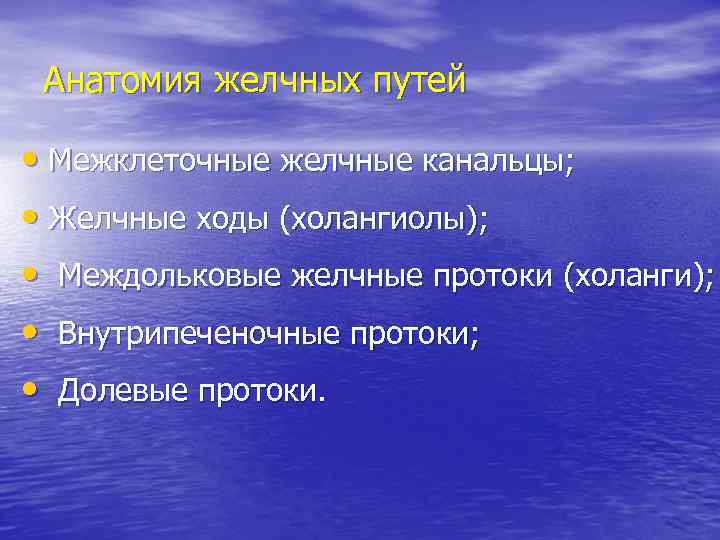 Анатомия желчных путей

• Межклеточные желчные канальцы;
• Желчные ходы (холангиолы);
• Междольковые желчные протоки (холанги);
• Внутрипеченочные протоки;
• Долевые протоки.